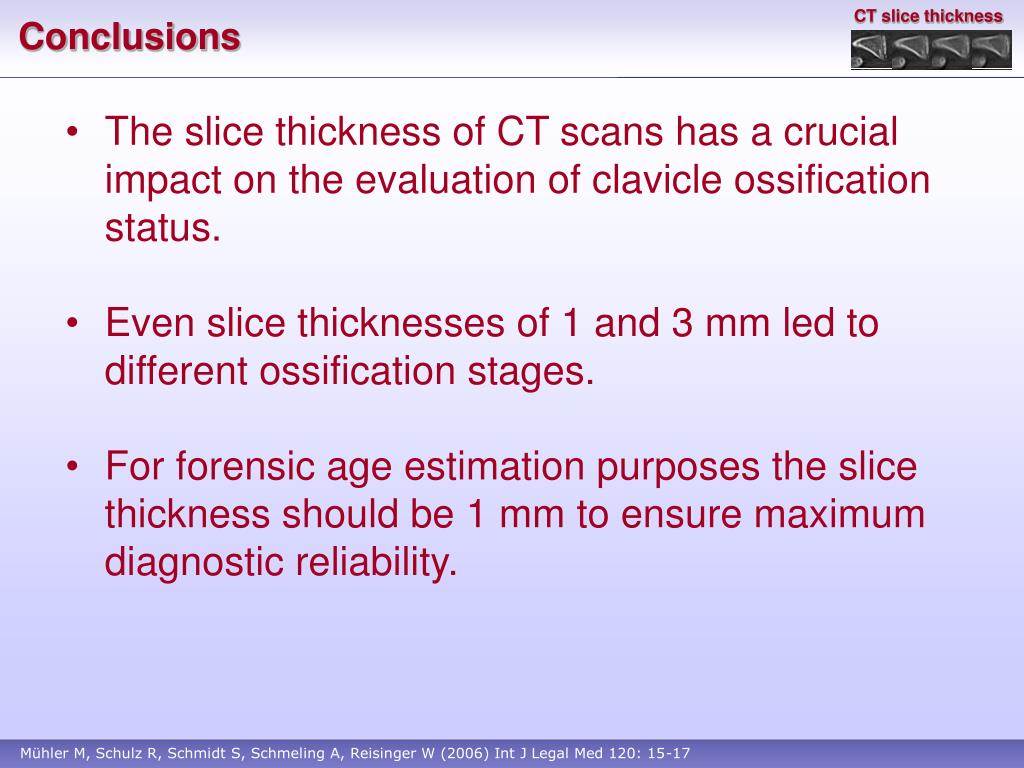 Conclusions

CT slice thickness

• The slice thickness of CT scans has a crucial impact on the evaluation of clavicle ossification status.

• Even slice thicknesses of 1 and 3 mm led to different ossification stages.

• For forensic age estimation purposes the slice thickness should be 1 mm to ensure maximum diagnostic reliability.

Mühler M, Schulz R, Schmidt S, Schmeling A, Reisinger W (2006) Int J Legal Med 120: 15-17